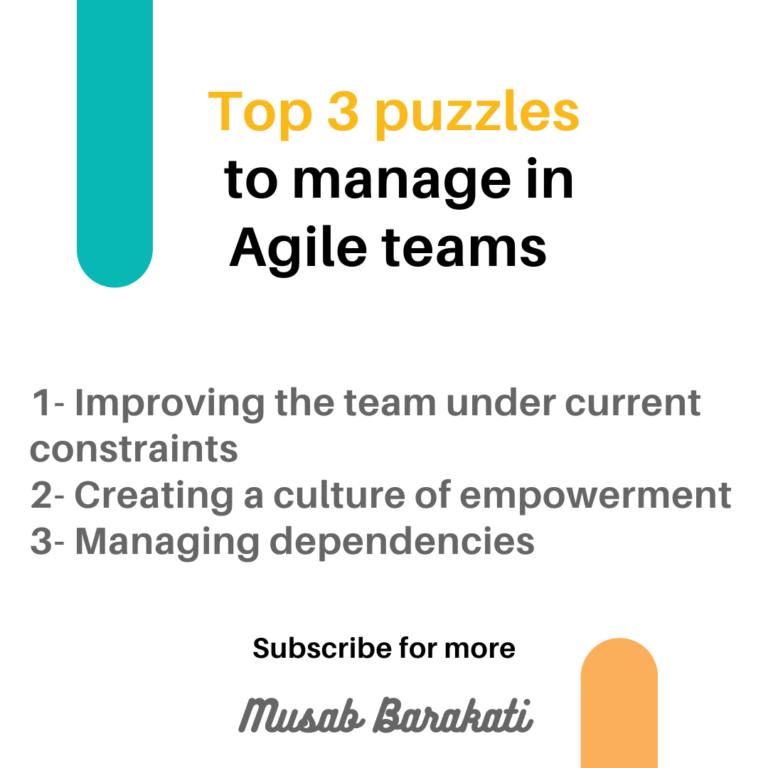 Top 3 puzzles to manage in Agile teams

1- Improving the team under current constraints
2- Creating a culture of empowerment
3- Managing dependencies

Subscribe for more

Musab Barakati